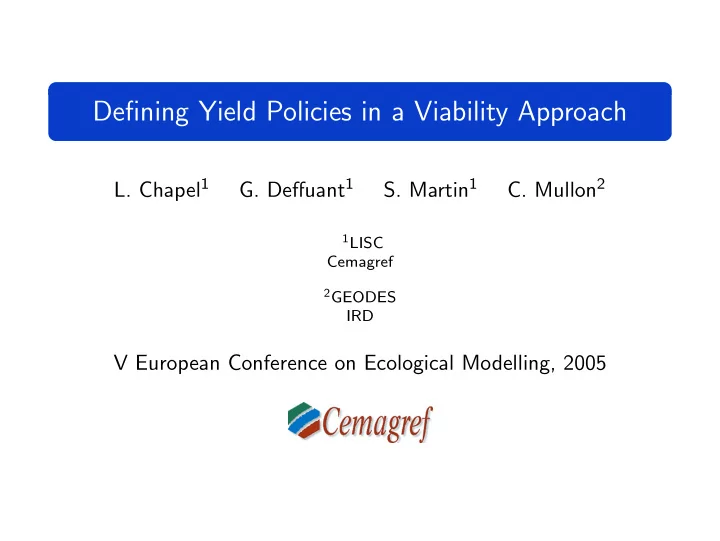 Defining Yield Policies in a Viability Approach

L. Chapel$^1$ G. Deffuant$^1$ S. Martin$^1$ C. Mullon$^2$

$^1$LISC
Cemagref

$^2$GEODES
IRD

V European Conference on Ecological Modelling, 2005

Cemagref